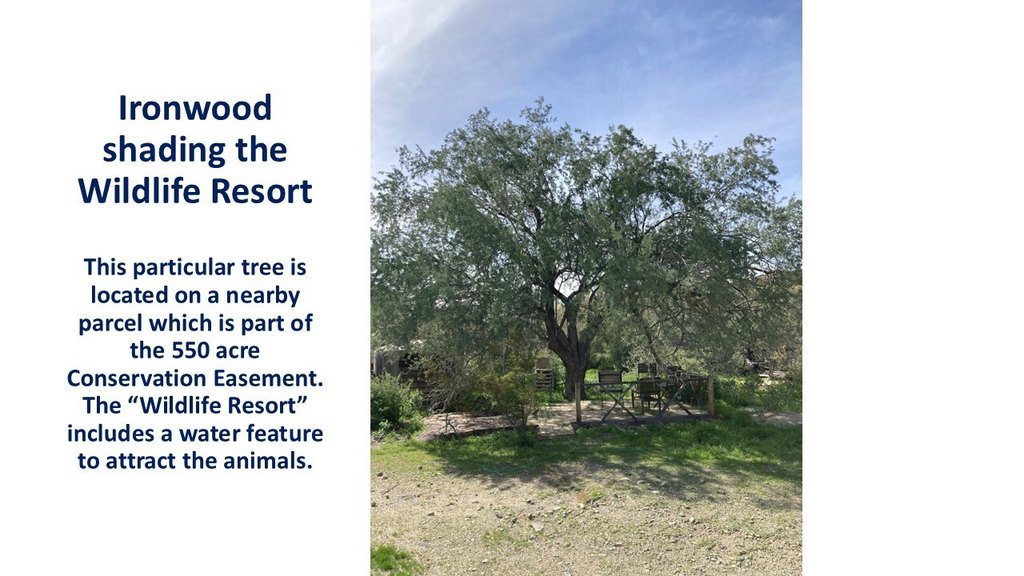 Ironwood shading the Wildlife Resort

This particular tree is located on a nearby parcel which is part of the 550 acre Conservation Easement. The “Wildlife Resort” includes a water feature to attract the animals.